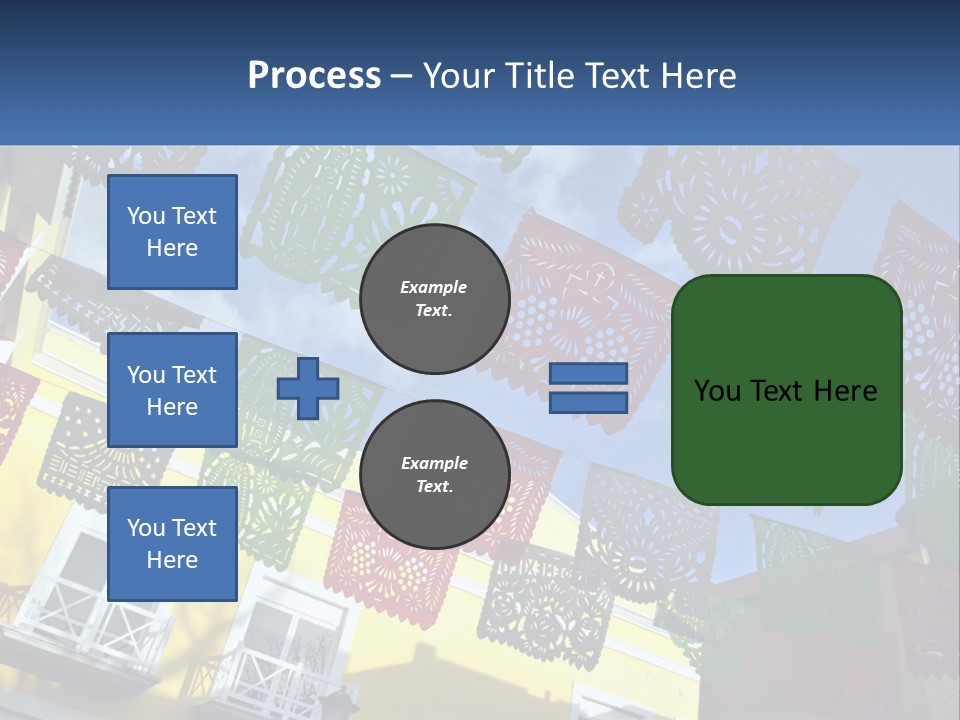 Process – Your Title Text Here

You Text Here

You Text Here

You Text Here

Example Text.

Example Text.

You Text Here